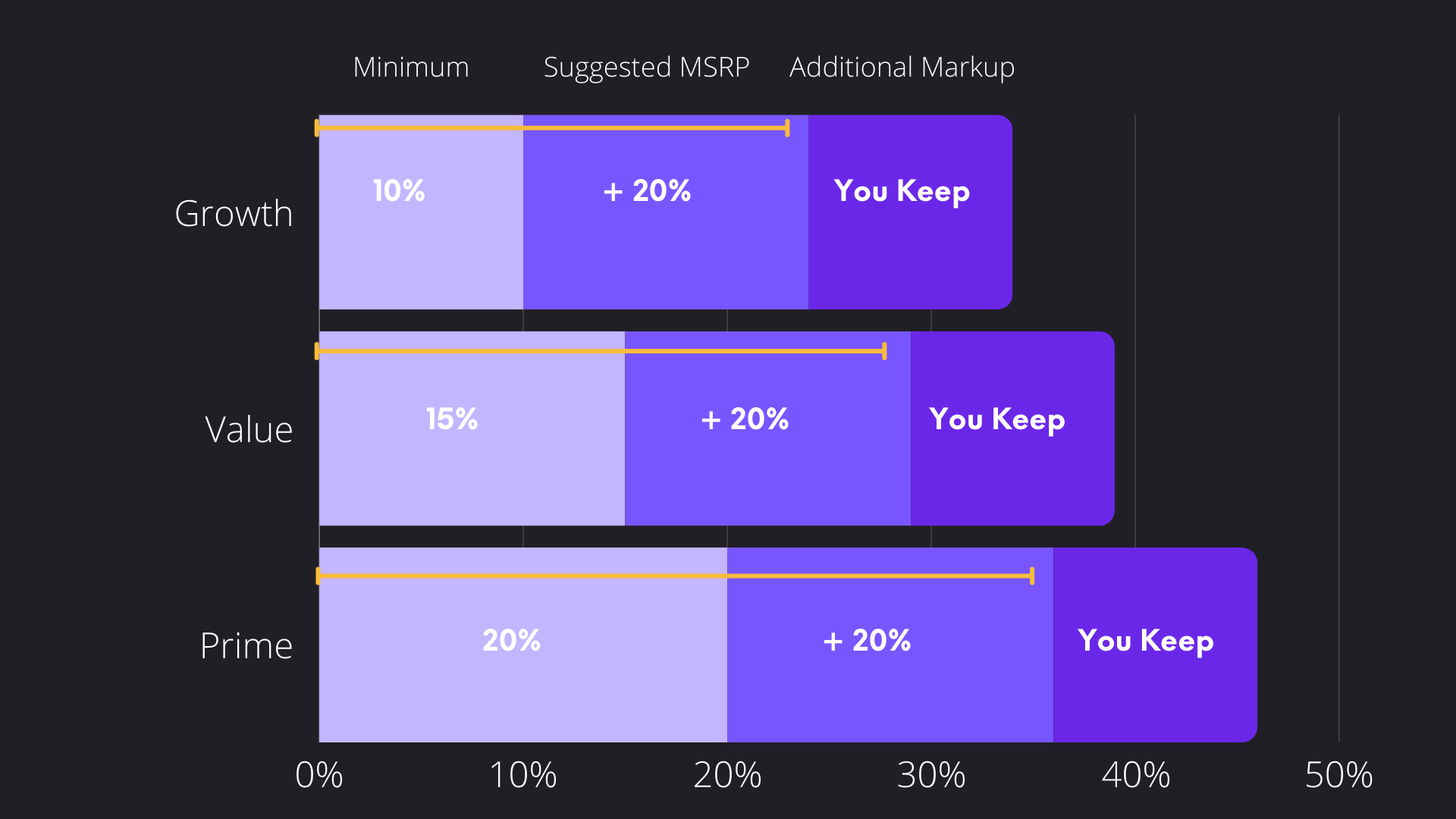 Minimum Suggested MSRP Additional Markup

Growth 10% + 20% You Keep

Value 15% + 20% You Keep

Prime 20% + 20% You Keep

0% 10% 20% 30% 40% 50%